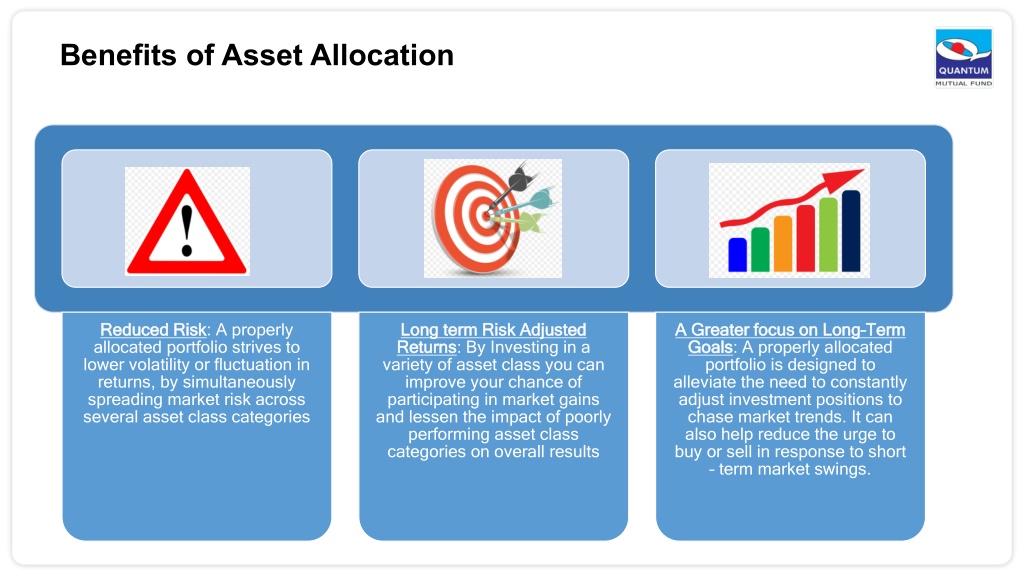 Benefits of Asset Allocation

QUANTUM
MUTUAL FUND

Reduced Risk: A properly allocated portfolio strives to lower volatility or fluctuation in returns, by simultaneously spreading market risk across several asset class categories

Long term Risk Adjusted Returns: By Investing in a variety of asset class you can improve your chance of participating in market gains and lessen the impact of poorly performing asset class categories on overall results

A Greater focus on Long-Term Goals: A properly allocated portfolio is designed to alleviate the need to constantly adjust investment positions to chase market trends. It can also help reduce the urge to buy or sell in response to short – term market swings.